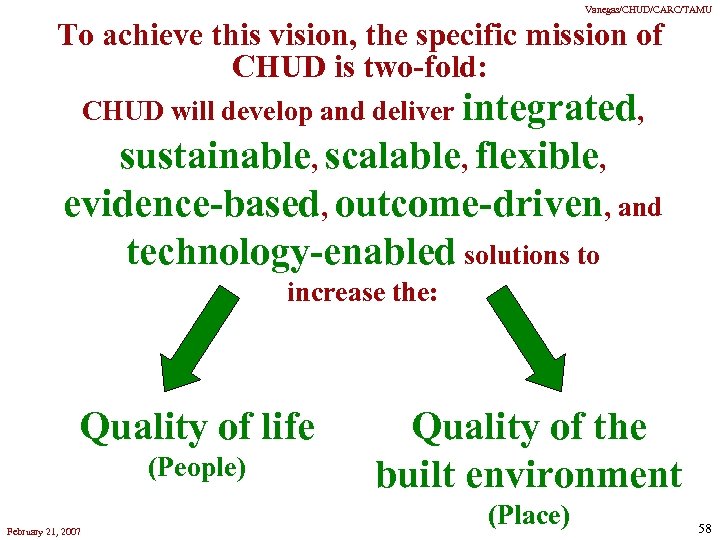 Vanegas/CHUD/CARC/TAMU

To achieve this vision, the specific mission of CHUD is two-fold:

CHUD will develop and deliver integrated, sustainable, scalable, flexible, evidence-based, outcome-driven, and technology-enabled solutions to increase the:

Quality of life
(People)

Quality of the built environment
(Place)

February 21, 2007

58